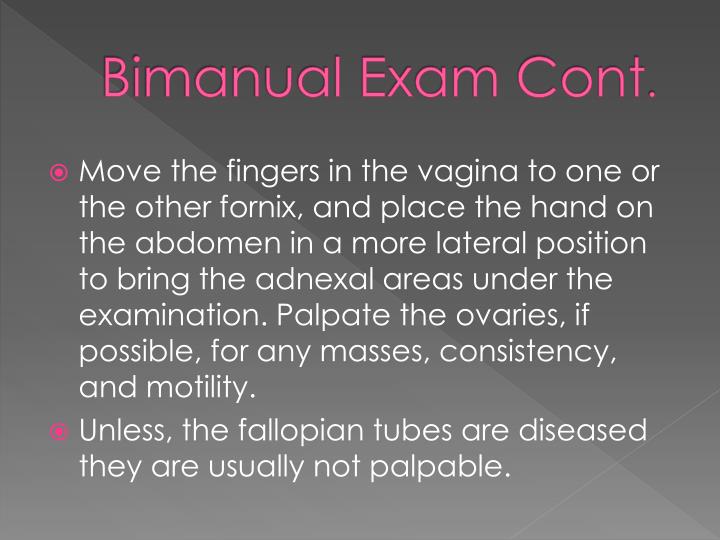 Bimanual Exam Cont.

Move the fingers in the vagina to one or the other fornix, and place the hand on the abdomen in a more lateral position to bring the adnexal areas under the examination. Palpate the ovaries, if possible, for any masses, consistency, and motility.

Unless, the fallopian tubes are diseased they are usually not palpable.